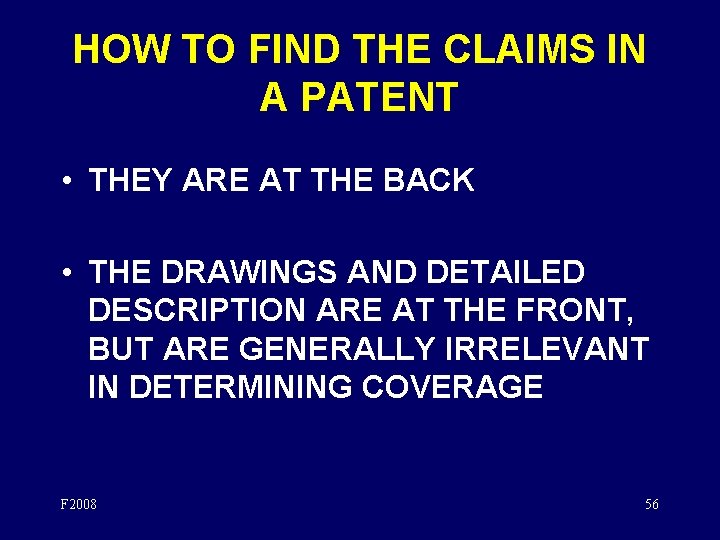 HOW TO FIND THE CLAIMS IN A PATENT

• THEY ARE AT THE BACK

• THE DRAWINGS AND DETAILED DESCRIPTION ARE AT THE FRONT, BUT ARE GENERALLY IRRELEVANT IN DETERMINING COVERAGE

F2008

56